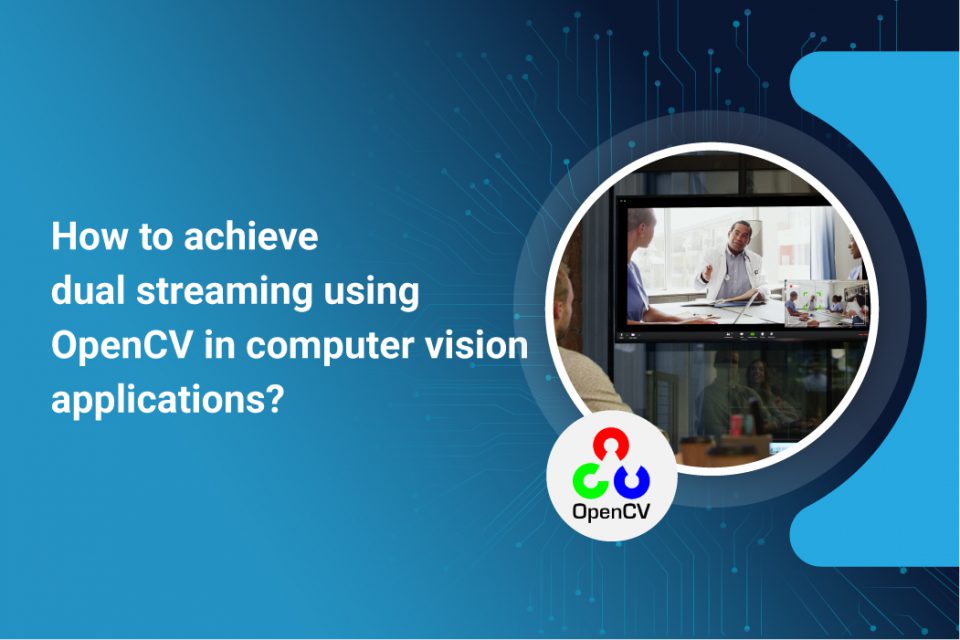 How to achieve dual streaming using OpenCV in computer vision applications?

OpenCV